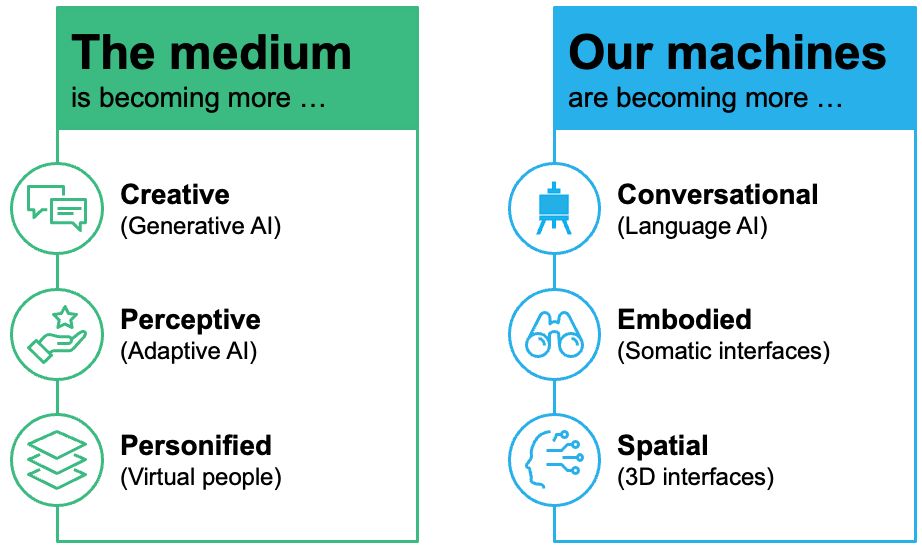 The medium
is becoming more …

Creative
(Generative AI)

Perceptive
(Adaptive AI)

Personified
(Virtual people)

Our machines
are becoming more …

Conversational
(Language AI)

Embodied
(Somatic interfaces)

Spatial
(3D interfaces)